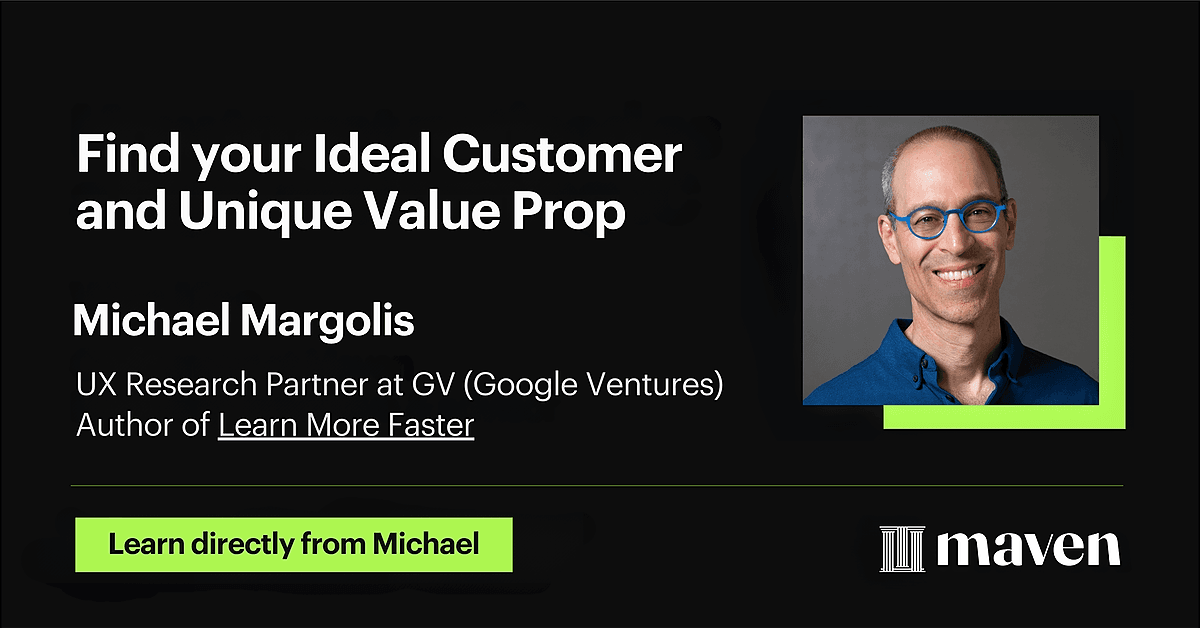 Find your Ideal Customer and Unique Value Prop

Michael Margolis

UX Research Partner at GV (Google Ventures)
Author of Learn More Faster

Learn directly from Michael

maven